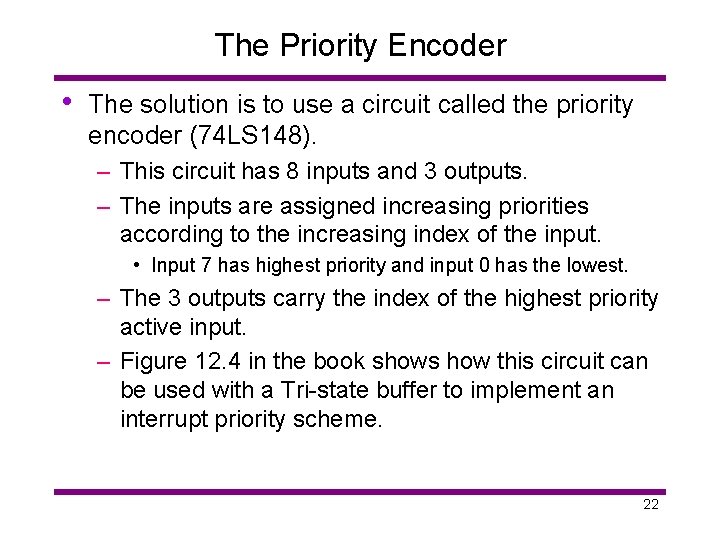 The Priority Encoder

• The solution is to use a circuit called the priority encoder (74LS148).

– This circuit has 8 inputs and 3 outputs.

– The inputs are assigned increasing priorities according to the increasing index of the input.

• Input 7 has highest priority and input 0 has the lowest.

– The 3 outputs carry the index of the highest priority active input.

– Figure 12.4 in the book shows how this circuit can be used with a Tri-state buffer to implement an interrupt priority scheme.

22